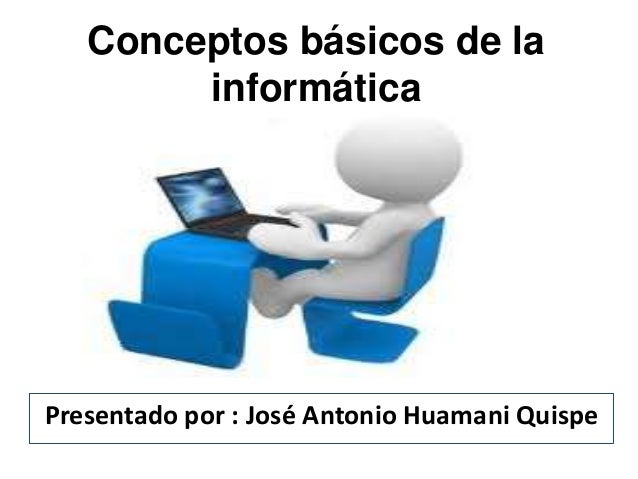 Conceptos básicos de la informática

Presentado por : José Antonio Huamani Quispe